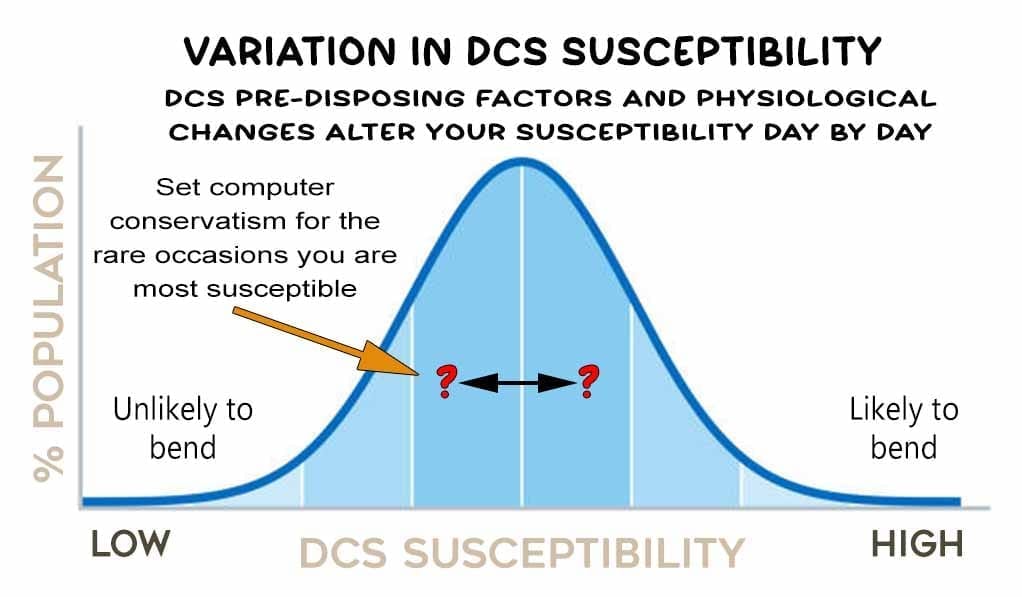 VARIATION IN DCS SUSCEPTIBILITY

DCS PRE-DISPOSING FACTORS AND PHYSIOLOGICAL CHANGES ALTER YOUR SUSCEPTIBILITY DAY BY DAY

% POPULATION

Set computer conservatism for the rare occasions you are most susceptible

? ?

Unlikely to bend

Likely to bend

LOW

DCS SUSCEPTIBILITY

HIGH